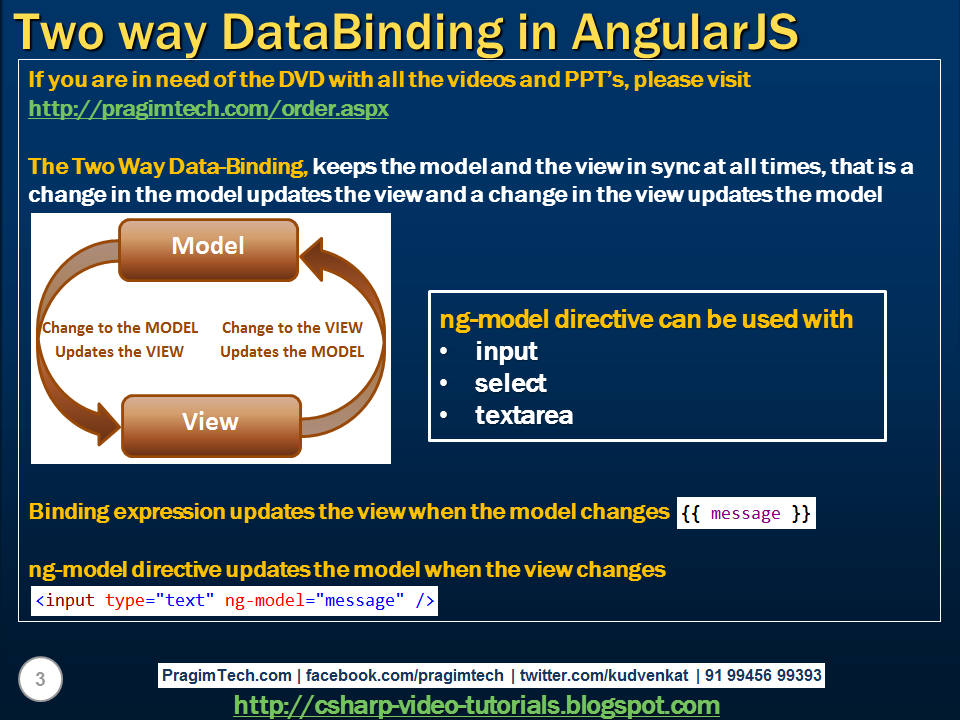 Two way DataBinding in AngularJS

If you are in need of the DVD with all the videos and PPT's, please visit http://pragimtech.com/order.aspx

The Two Way Data-Binding, keeps the model and the view in sync at all times, that is a change in the model updates the view and a change in the view updates the model

Model

Change to the MODEL Updates the VIEW

Change to the VIEW Updates the MODEL

View

ng-model directive can be used with
• input
• select
• textarea

Binding expression updates the view when the model changes {{ message }}

ng-model directive updates the model when the view changes
<input type="text" ng-model="message" />

3

PragimTech.com | facebook.com/pragimtech | twitter.com/kudvenkat | 91 99456 99393

http://csharp-video-tutorials.blogspot.com